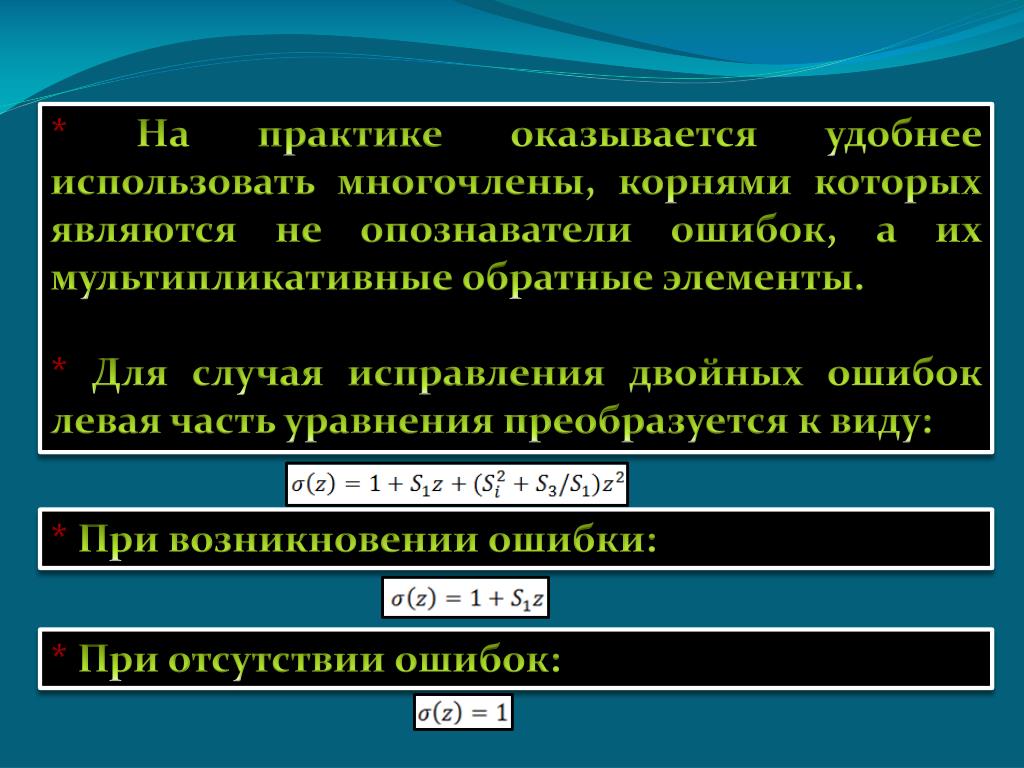 * На практике оказывается удобнее использовать многочлены, корнями которых являются не опознаватели ошибок, а их мультипликативные обратные элементы.

* Для случая исправления двойных ошибок левая часть уравнения преобразуется к виду:

$\sigma(z) = 1 + S_1 z + (S_i^2 + S_3/S_1)z^2$

* При возникновении ошибки:

$\sigma(z) = 1 + S_1 z$

* При отсутствии ошибок:

$\sigma(z) = 1$